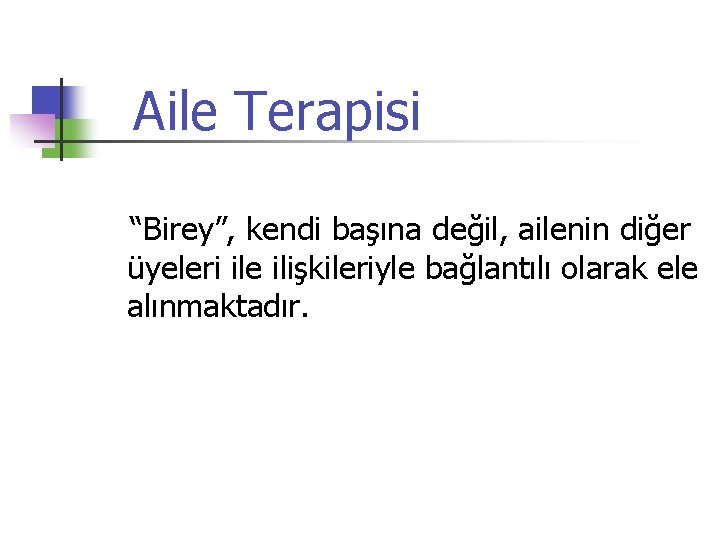 Aile Terapisi

“Birey”, kendi başına değil, ailenin diğer üyeleri ile ilişkileriyle bağlantılı olarak ele alınmaktadır.